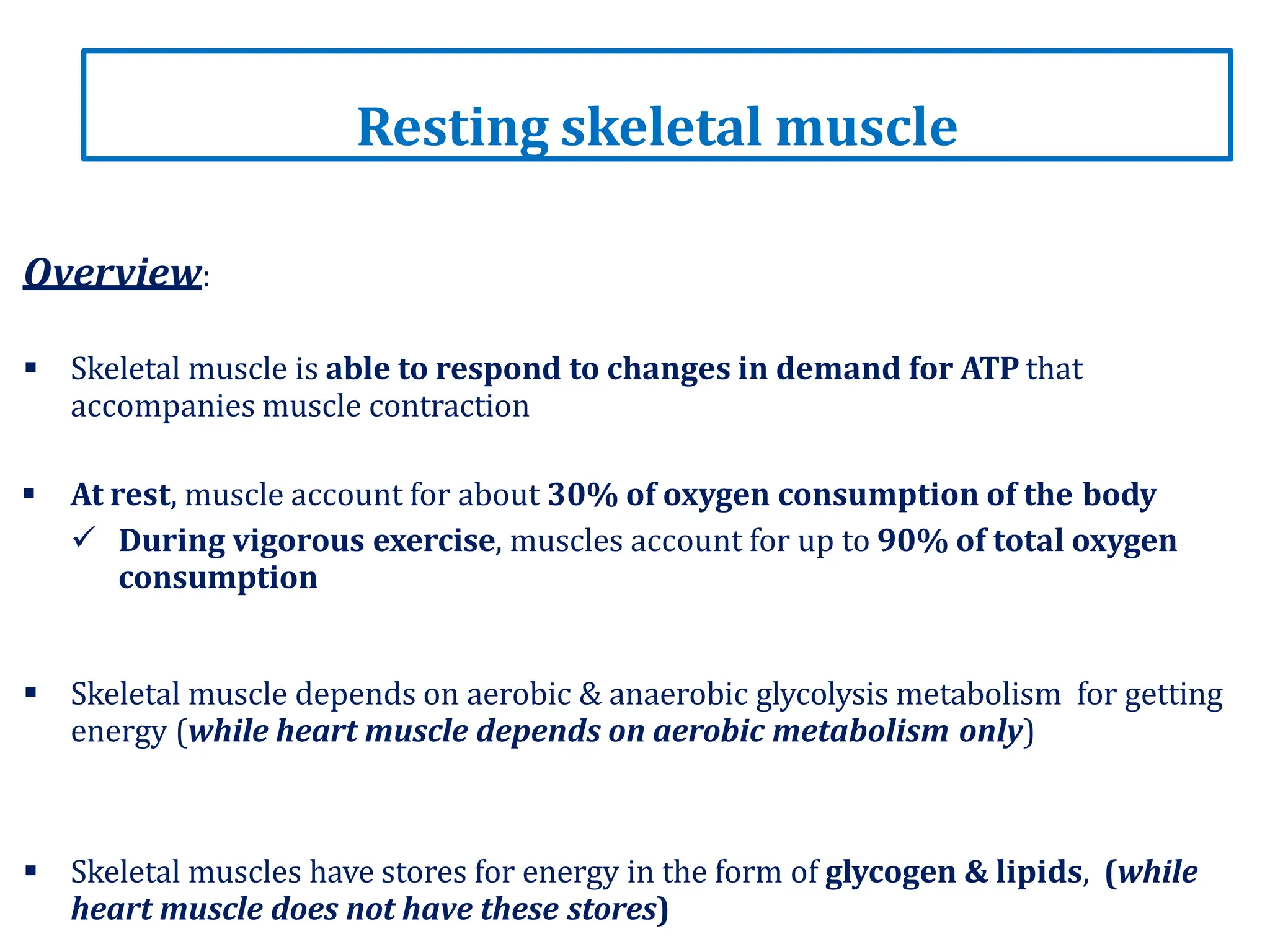 Resting skeletal muscle

Overview:

▪ Skeletal muscle is able to respond to changes in demand for ATP that accompanies muscle contraction

▪ At rest, muscle account for about 30% of oxygen consumption of the body
✓ During vigorous exercise, muscles account for up to 90% of total oxygen consumption

▪ Skeletal muscle depends on aerobic & anaerobic glycolysis metabolism for getting energy (while heart muscle depends on aerobic metabolism only)

▪ Skeletal muscles have stores for energy in the form of glycogen & lipids, (while heart muscle does not have these stores)